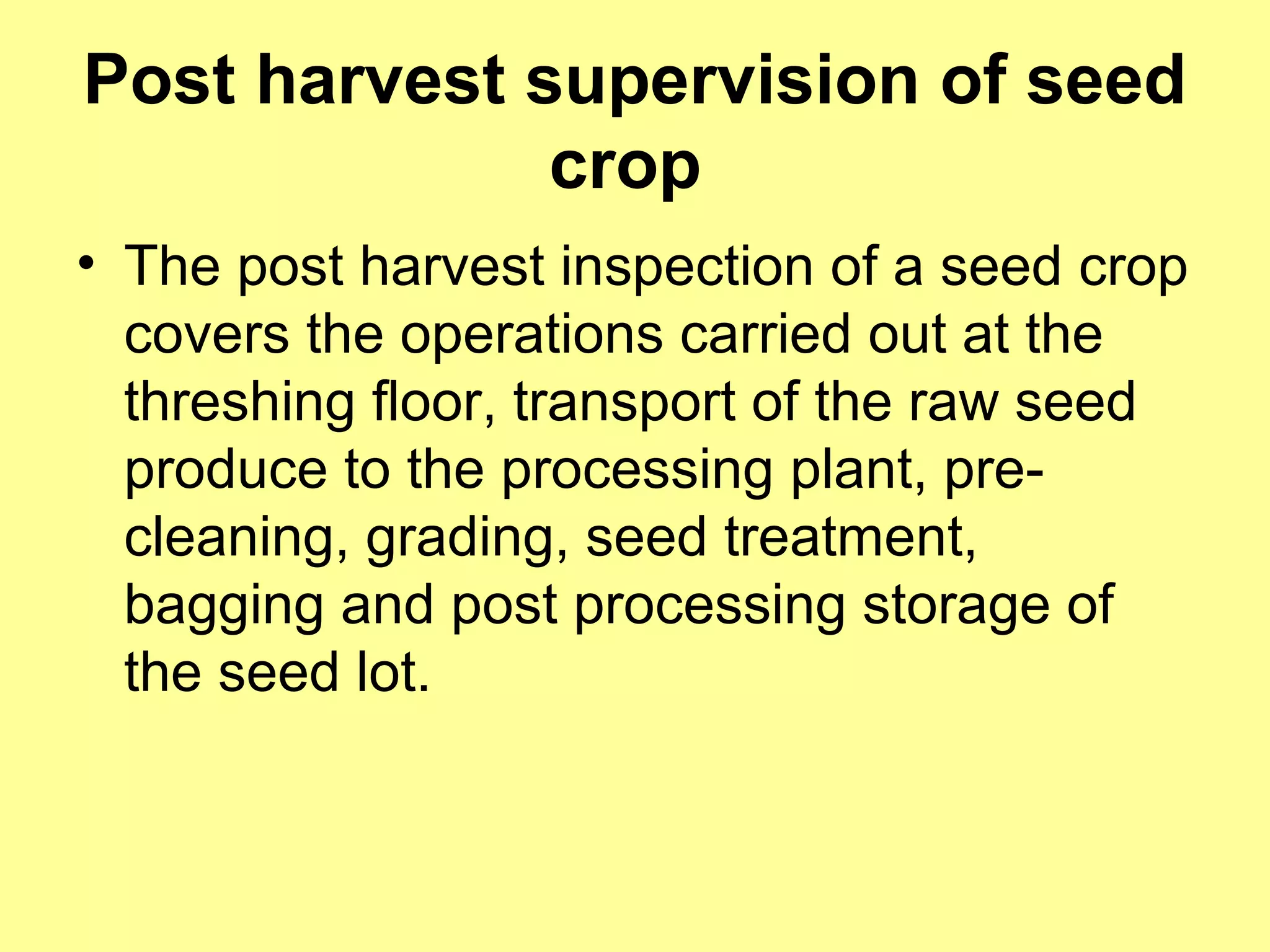 Post harvest supervision of seed crop

• The post harvest inspection of a seed crop covers the operations carried out at the threshing floor, transport of the raw seed produce to the processing plant, pre-cleaning, grading, seed treatment, bagging and post processing storage of the seed lot.